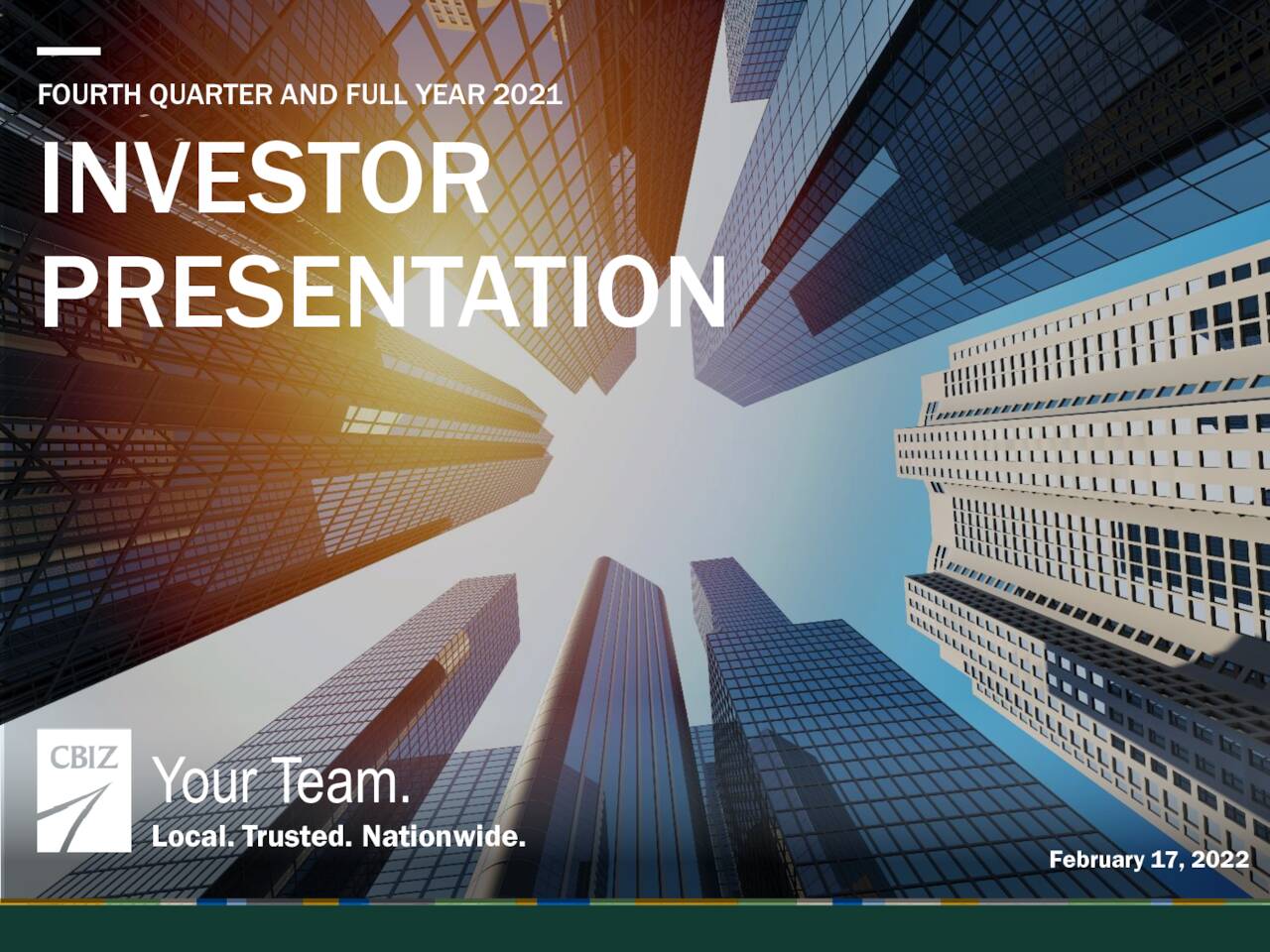 FOURTH QUARTER AND FULL YEAR 2021

INVESTOR PRESENTATION

CBIZ

Your Team.

Local. Trusted. Nationwide.

February 17, 2022